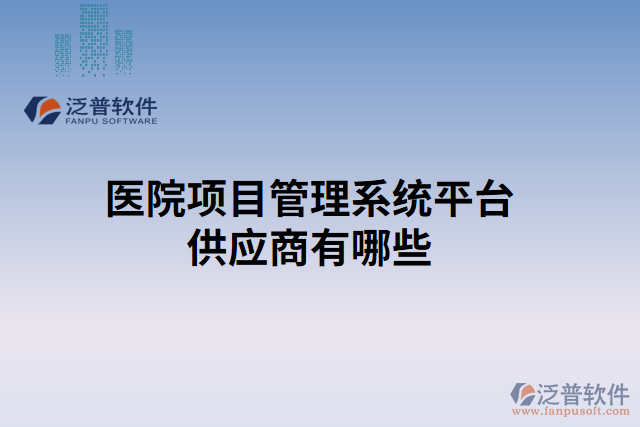 泛普软件
FANPU SOFTWARE

医院项目管理系统平台供应商有哪些

泛普软件
www.fanpusoft.com